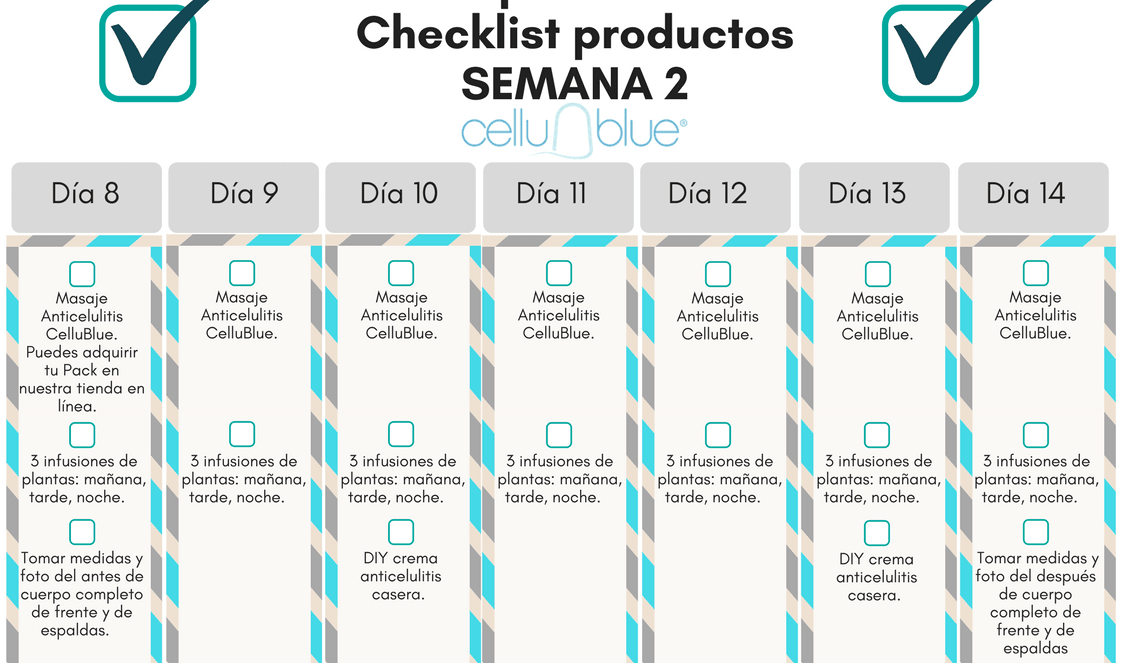 Checklist productos
SEMANA 2
cellublue®

| Día 8 | Día 9 | Día 10 | Día 11 | Día 12 | Día 13 | Día 14 |
|---|---|---|---|---|---|---|
| Masaje Anticelulitis CelluBlue. Puedes adquirir tu Pack en nuestra tienda en línea. | Masaje Anticelulitis CelluBlue. | Masaje Anticelulitis CelluBlue. | Masaje Anticelulitis CelluBlue. | Masaje Anticelulitis CelluBlue. | Masaje Anticelulitis CelluBlue. | Masaje Anticelulitis CelluBlue. |
| 3 infusiones de plantas: mañana, tarde, noche. | 3 infusiones de plantas: mañana, tarde, noche. | 3 infusiones de plantas: mañana, tarde, noche. | 3 infusiones de plantas: mañana, tarde, noche. | 3 infusiones de plantas: mañana, tarde, noche. | 3 infusiones de plantas: mañana, tarde, noche. | 3 infusiones de plantas: mañana, tarde, noche. |
| Tomar medidas y foto del antes de cuerpo completo de frente y de espaldas. | | DIY crema anticelulitis casera. | | | DIY crema anticelulitis casera. | Tomar medidas y foto del después de cuerpo completo de frente y de espaldas |